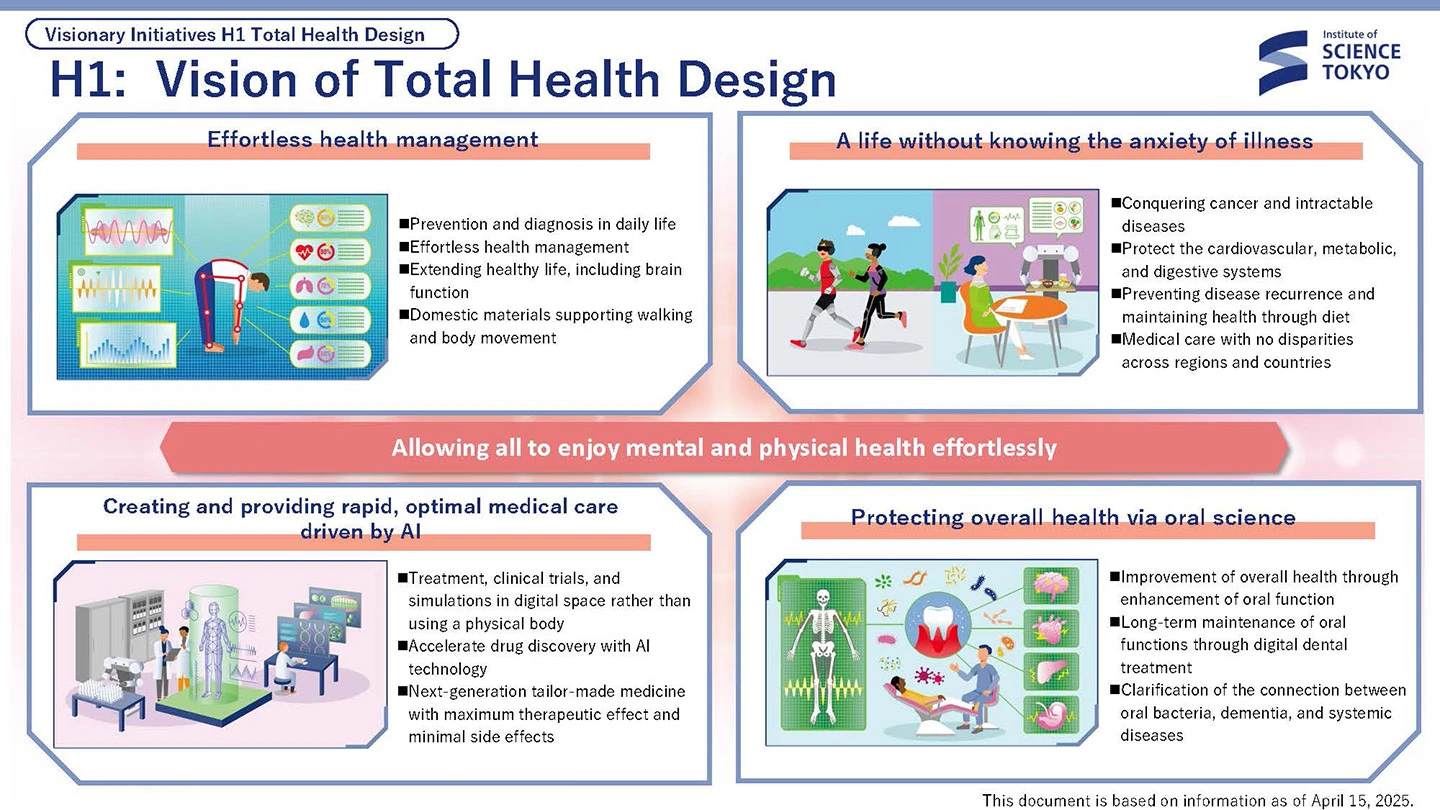 Visionary Initiatives H1 Total Health Design

H1: Vision of Total Health Design

Institute of SCIENCE TOKYO

Effortless health management

■Prevention and diagnosis in daily life
■Effortless health management
■Extending healthy life, including brain function
■Domestic materials supporting walking and body movement

A life without knowing the anxiety of illness

■Conquering cancer and intractable diseases
■Protect the cardiovascular, metabolic, and digestive systems
■Preventing disease recurrence and maintaining health through diet
■Medical care with no disparities across regions and countries

Allowing all to enjoy mental and physical health effortlessly

Creating and providing rapid, optimal medical care driven by AI

■Treatment, clinical trials, and simulations in digital space rather than using a physical body
■Accelerate drug discovery with AI technology
■Next-generation tailor-made medicine with maximum therapeutic effect and minimal side effects

Protecting overall health via oral science

■Improvement of overall health through enhancement of oral function
■Long-term maintenance of oral functions through digital dental treatment
■Clarification of the connection between oral bacteria, dementia, and systemic diseases

This document is based on information as of April 15, 2025.